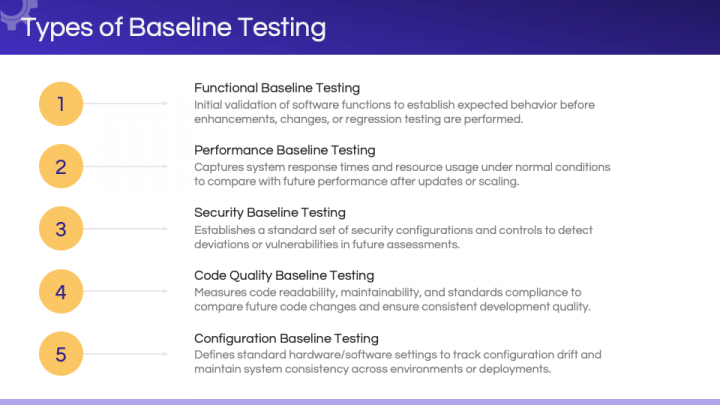 Types of Baseline Testing

1

Functional Baseline Testing

Initial validation of software functions to establish expected behavior before enhancements, changes, or regression testing are performed.

2

Performance Baseline Testing

Captures system response times and resource usage under normal conditions to compare with future performance after updates or scaling.

3

Security Baseline Testing

Establishes a standard set of security configurations and controls to detect deviations or vulnerabilities in future assessments.

4

Code Quality Baseline Testing

Measures code readability, maintainability, and standards compliance to compare future code changes and ensure consistent development quality.

5

Configuration Baseline Testing

Defines standard hardware/software settings to track configuration drift and maintain system consistency across environments or deployments.